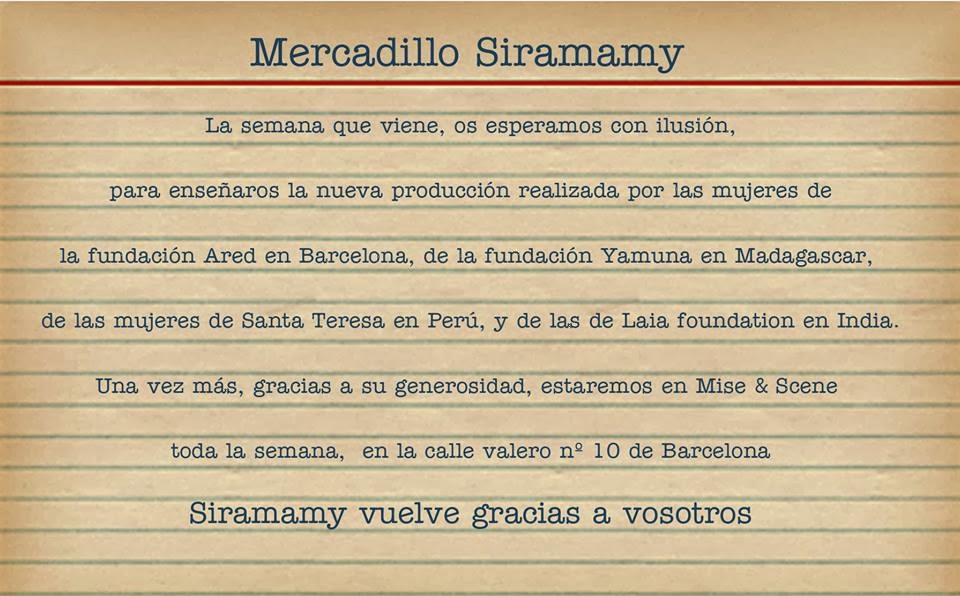 Mercadillo Siramamy

La semana que viene, os esperamos con ilusión, para enseñaros la nueva producción realizada por las mujeres de la fundación Ared en Barcelona, de la fundación Yamuna en Madagascar, de las mujeres de Santa Teresa en Perú, y de las de Laia foundation en India.

Una vez más, gracias a su generosidad, estaremos en Mise & Scene toda la semana, en la calle valero nº 10 de Barcelona

Siramamy vuelve gracias a vosotros